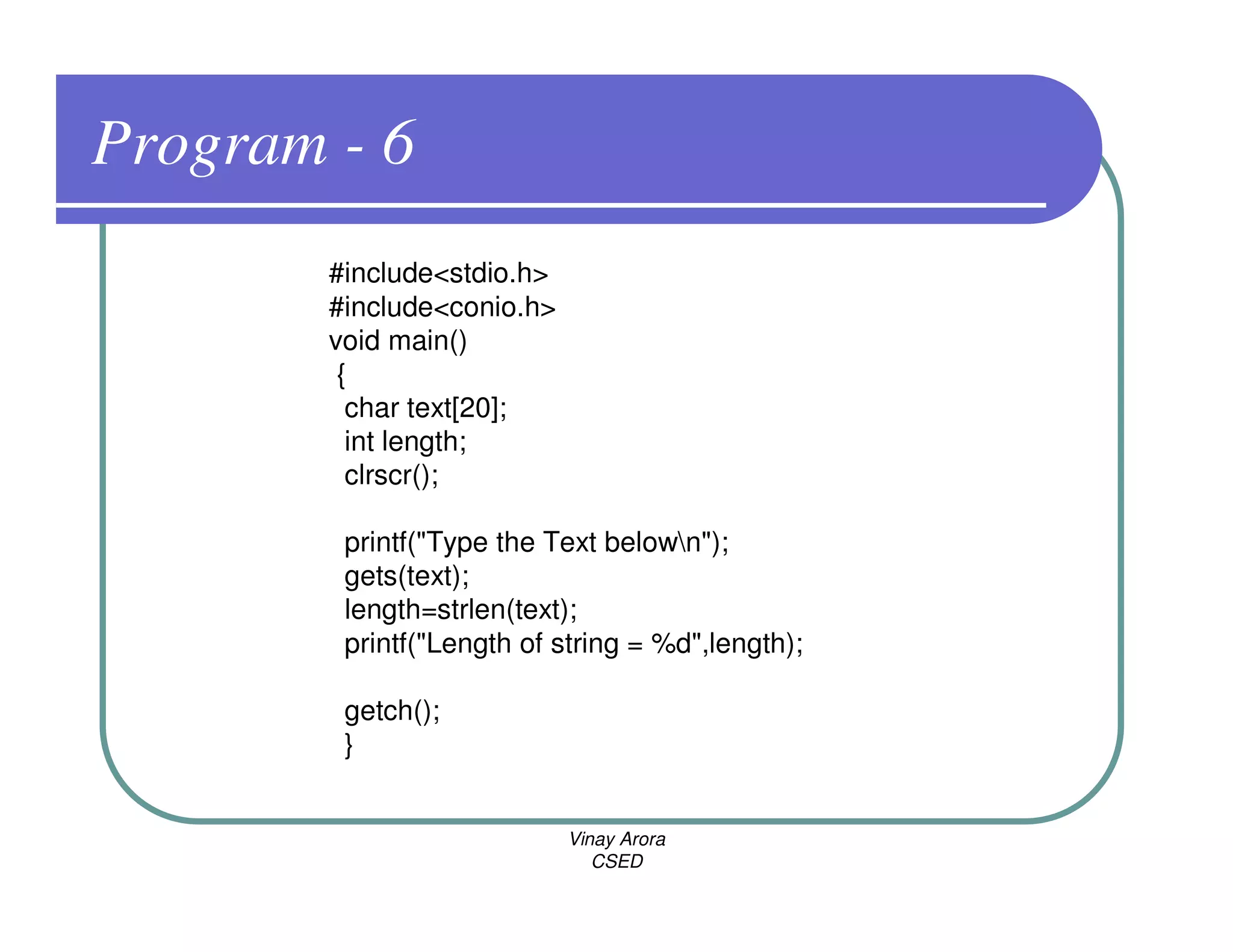 Program - 6

#include<stdio.h>
#include<conio.h>
void main()
{
char text[20];
int length;
clrscr();

printf("Type the Text below\n");
gets(text);
length=strlen(text);
printf("Length of string = %d",length);

getch();
}

Vinay Arora
CSED